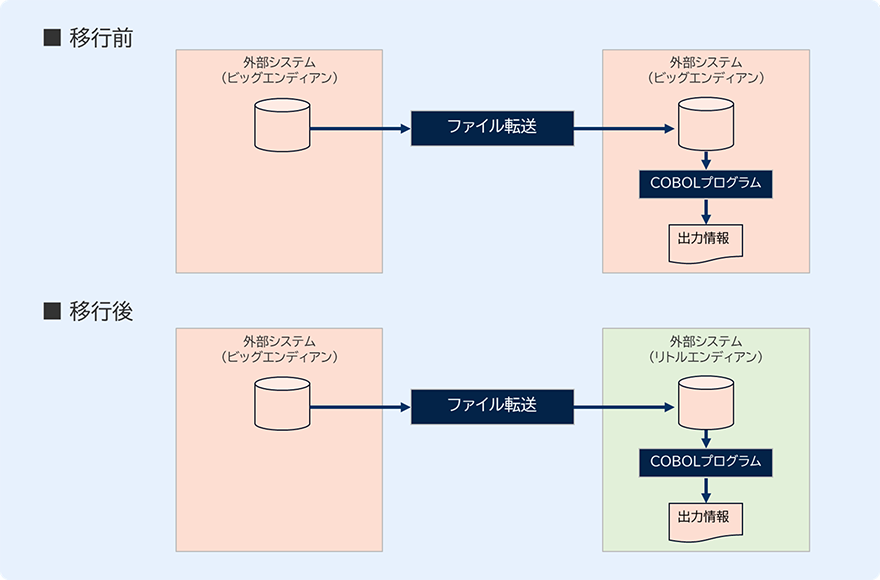 ■ 移行前

外部システム
（ビッグエンディアン）

ファイル転送

外部システム
（ビッグエンディアン）

COBOLプログラム

出力情報

■ 移行後

外部システム
（ビッグエンディアン）

ファイル転送

外部システム
（リトルエンディアン）

COBOLプログラム

出力情報